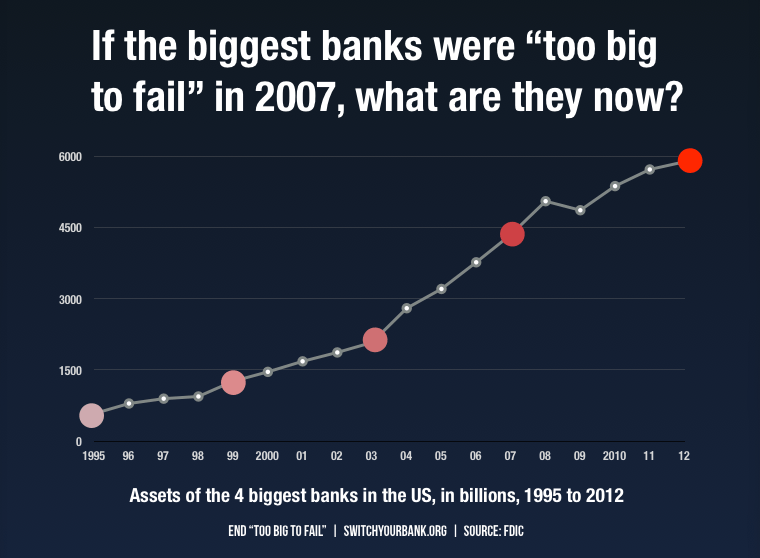 If the biggest banks were “too big to fail” in 2007, what are they now?

6000
4500
3000
1500
0

1995 96 97 98 99 2000 01 02 03 04 05 06 07 08 09 2010 11 12

Assets of the 4 biggest banks in the US, in billions, 1995 to 2012

END “TOO BIG TO FAIL” | SWITCHYOURBANK.ORG | SOURCE: FDIC